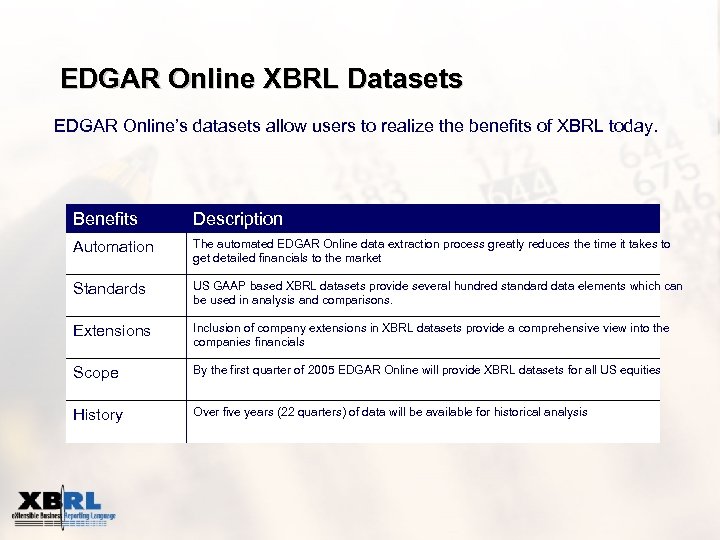 EDGAR Online XBRL Datasets

EDGAR Online's datasets allow users to realize the benefits of XBRL today.

| Benefits | Description |
|---|---|
| Automation | The automated EDGAR Online data extraction process greatly reduces the time it takes to get detailed financials to the market |
| Standards | US GAAP based XBRL datasets provide several hundred standard data elements which can be used in analysis and comparisons. |
| Extensions | Inclusion of company extensions in XBRL datasets provide a comprehensive view into the companies financials |
| Scope | By the first quarter of 2005 EDGAR Online will provide XBRL datasets for all US equities |
| History | Over five years (22 quarters) of data will be available for historical analysis |

XBRL
eXtensible Business Reporting Language